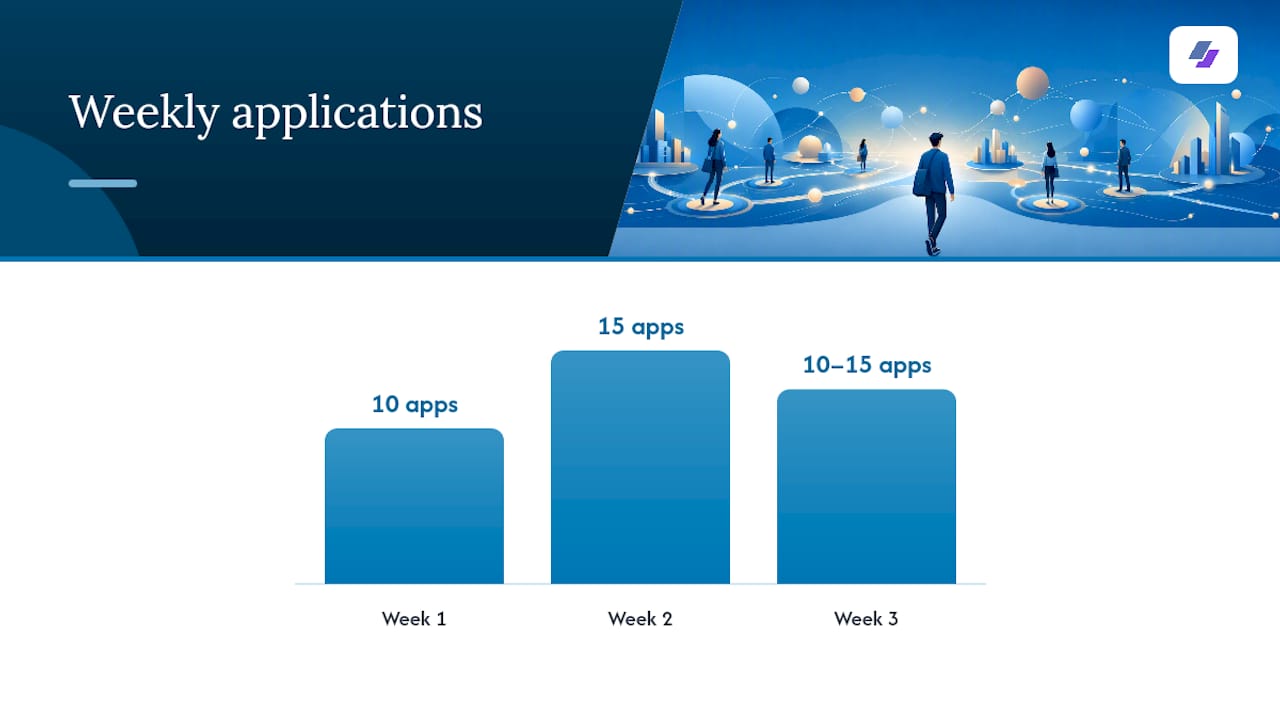 Weekly applications

10 apps

15 apps

10–15 apps

Week 1

Week 2

Week 3